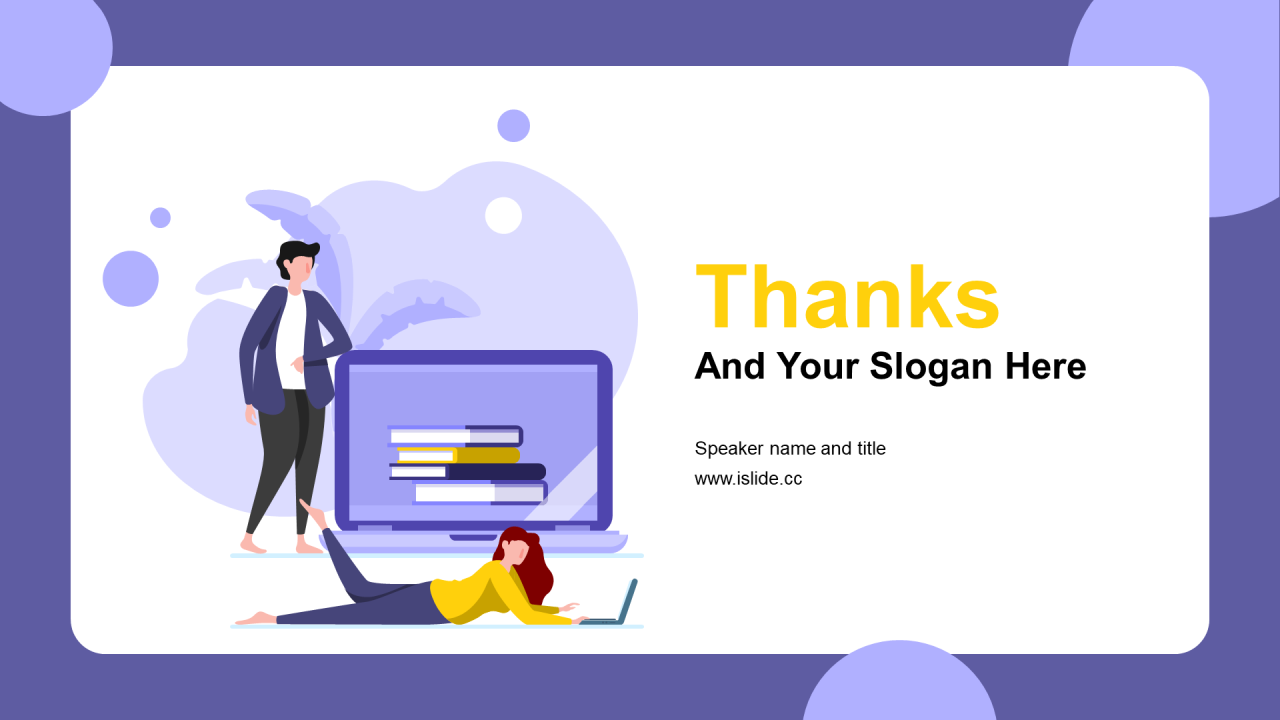 Thanks

And Your Slogan Here

Speaker name and title
www.islide.cc